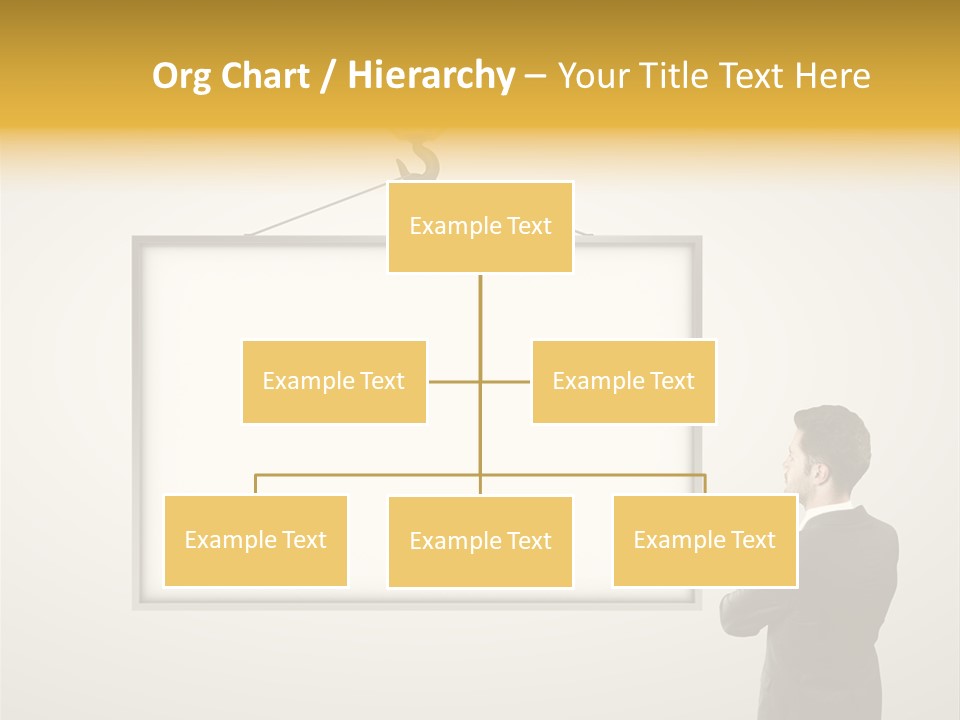 Org Chart / Hierarchy – Your Title Text Here

Example Text

Example Text

Example Text

Example Text

Example Text

Example Text